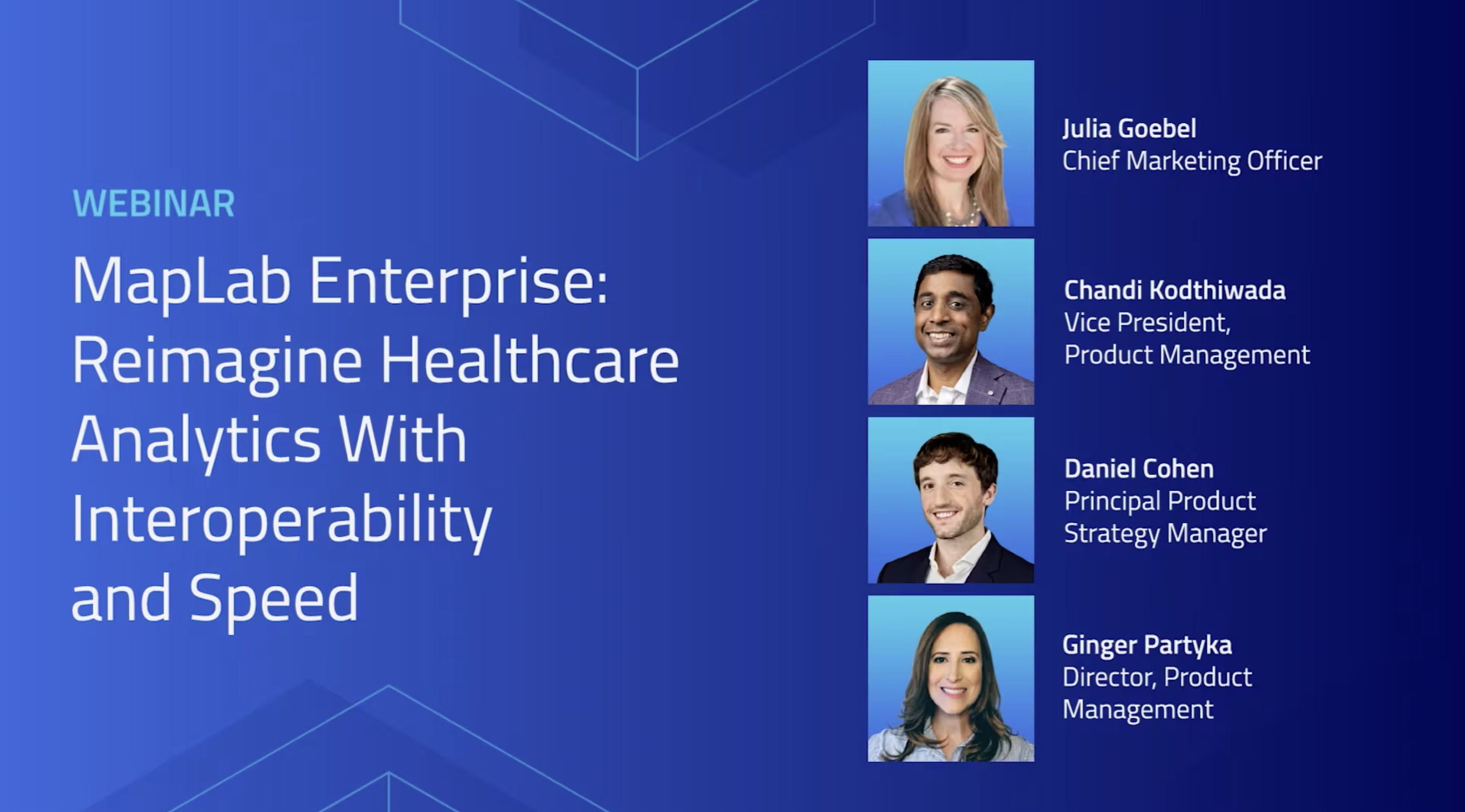 WEBINAR

MapLab Enterprise: Reimagine Healthcare Analytics With Interoperability and Speed

Julia Goebel
Chief Marketing Officer

Chandi Kodthiwada
Vice President, Product Management

Daniel Cohen
Principal Product Strategy Manager

Ginger Partyka
Director, Product Management